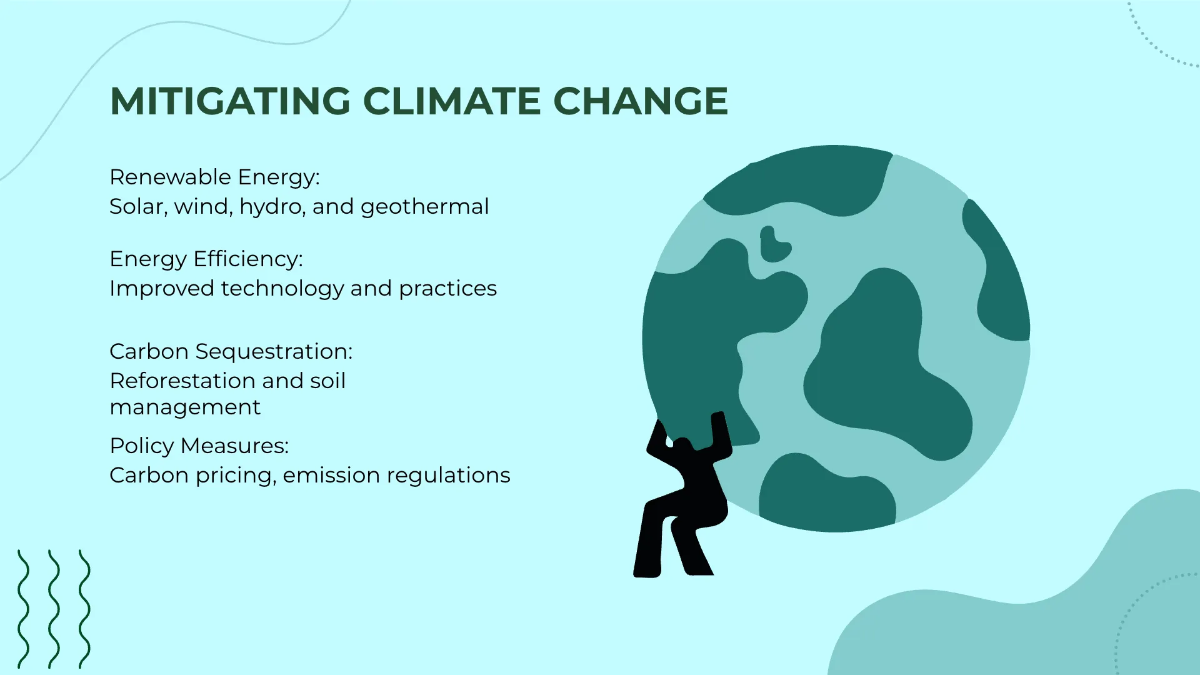 MITIGATING CLIMATE CHANGE

Renewable Energy:
Solar, wind, hydro, and geothermal

Energy Efficiency:
Improved technology and practices

Carbon Sequestration:
Reforestation and soil management

Policy Measures:
Carbon pricing, emission regulations